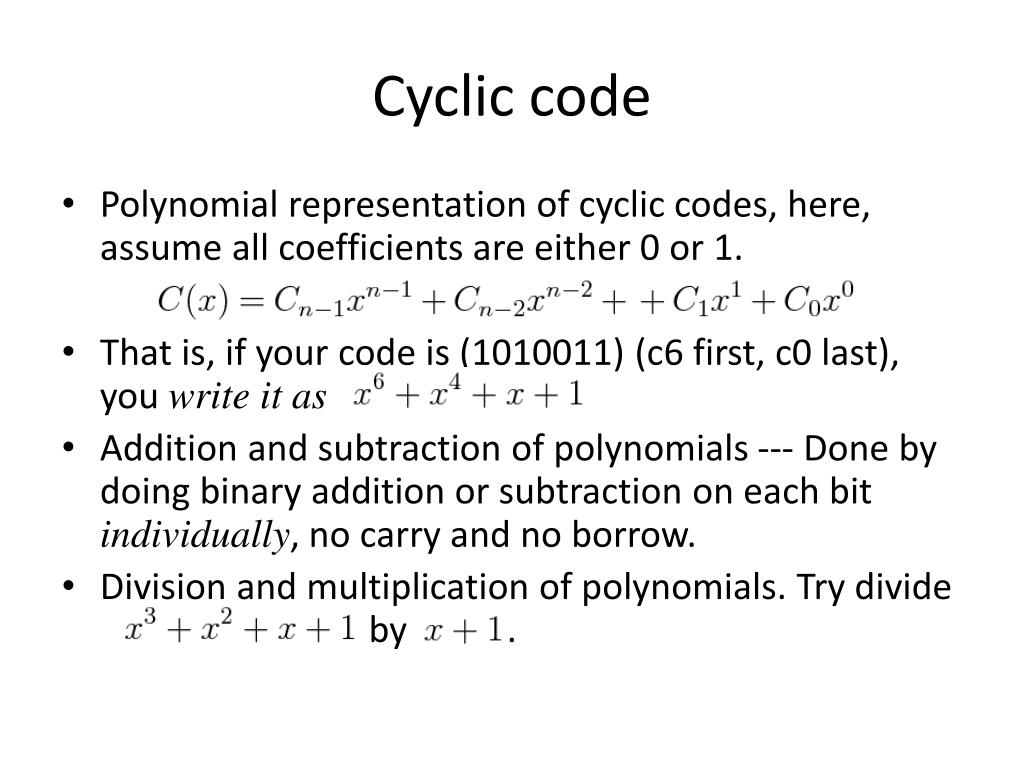 Cyclic code

• Polynomial representation of cyclic codes, here, assume all coefficients are either 0 or 1.

$C(x) = C_{n-1}x^{n-1} + C_{n-2}x^{n-2} + + C_1x^1 + C_0x^0$

• That is, if your code is (1010011) (c6 first, c0 last), you write it as $x^6 + x^4 + x + 1$

• Addition and subtraction of polynomials --- Done by doing binary addition or subtraction on each bit individually, no carry and no borrow.

• Division and multiplication of polynomials. Try divide $x^3 + x^2 + x + 1$ by $x + 1$.